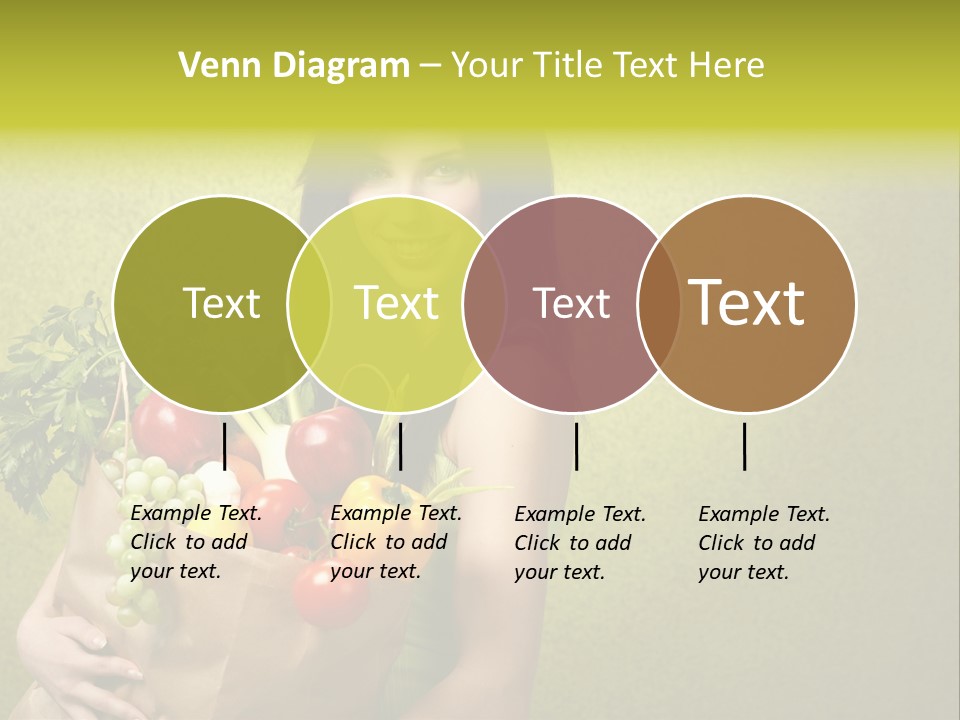 Venn Diagram – Your Title Text Here

Text

Text

Text

Text

Example Text. Click to add your text.

Example Text. Click to add your text.

Example Text. Click to add your text.

Example Text. Click to add your text.